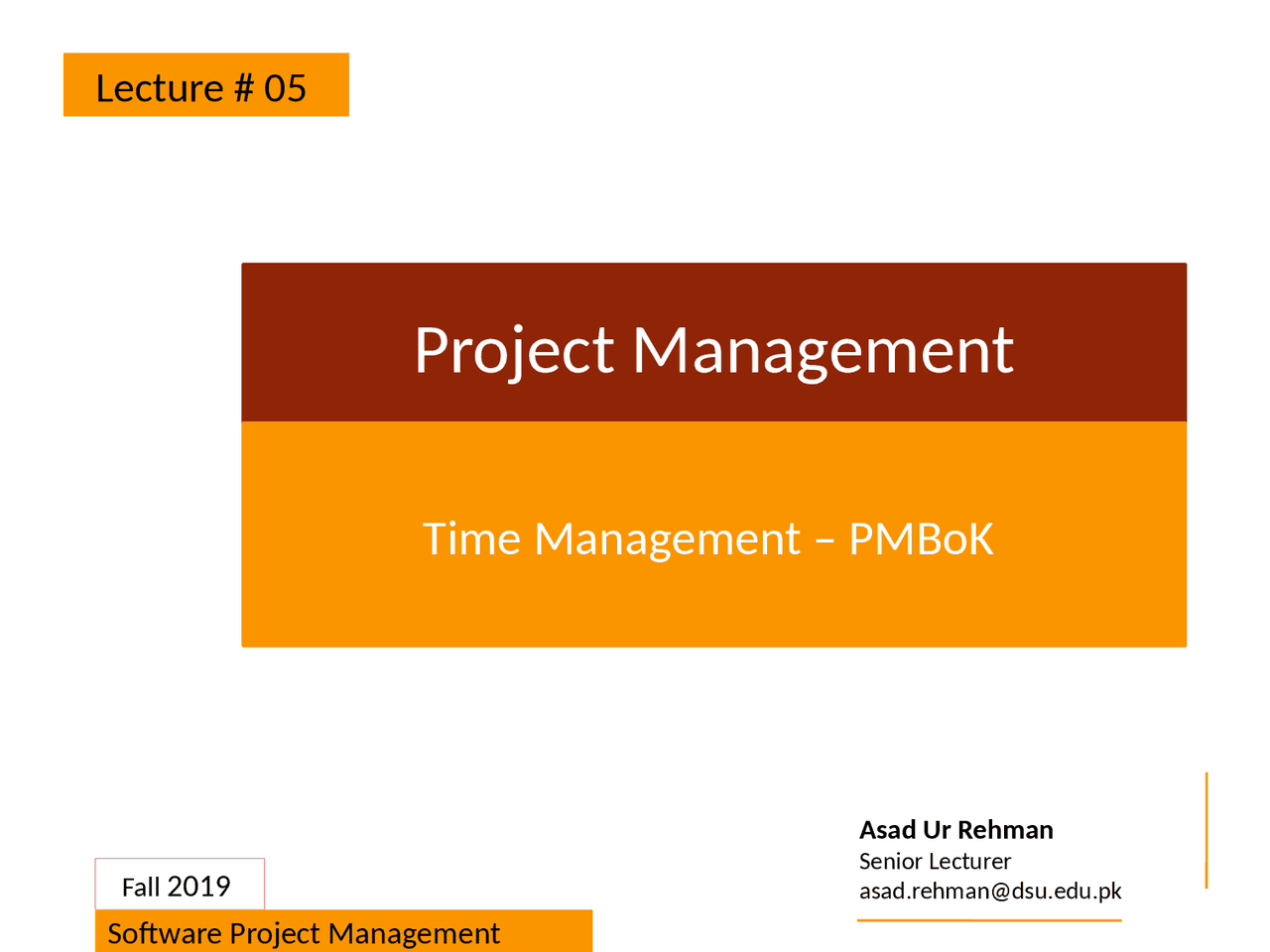 Lecture # 05

Project Management

Time Management – PMBoK

Asad Ur Rehman
Senior Lecturer
asad.rehman@dsu.edu.pk

Fall 2019

Software Project Management